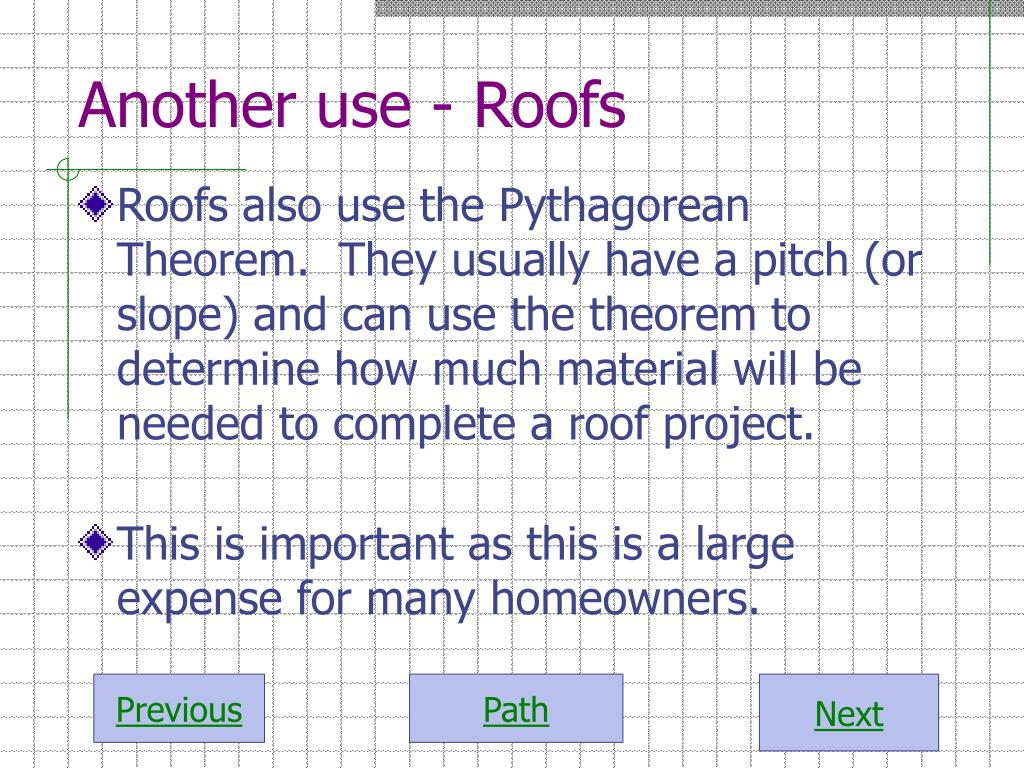 Another use - Roofs

Roofs also use the Pythagorean Theorem. They usually have a pitch (or slope) and can use the theorem to determine how much material will be needed to complete a roof project.

This is important as this is a large expense for many homeowners.

Previous

Path

Next